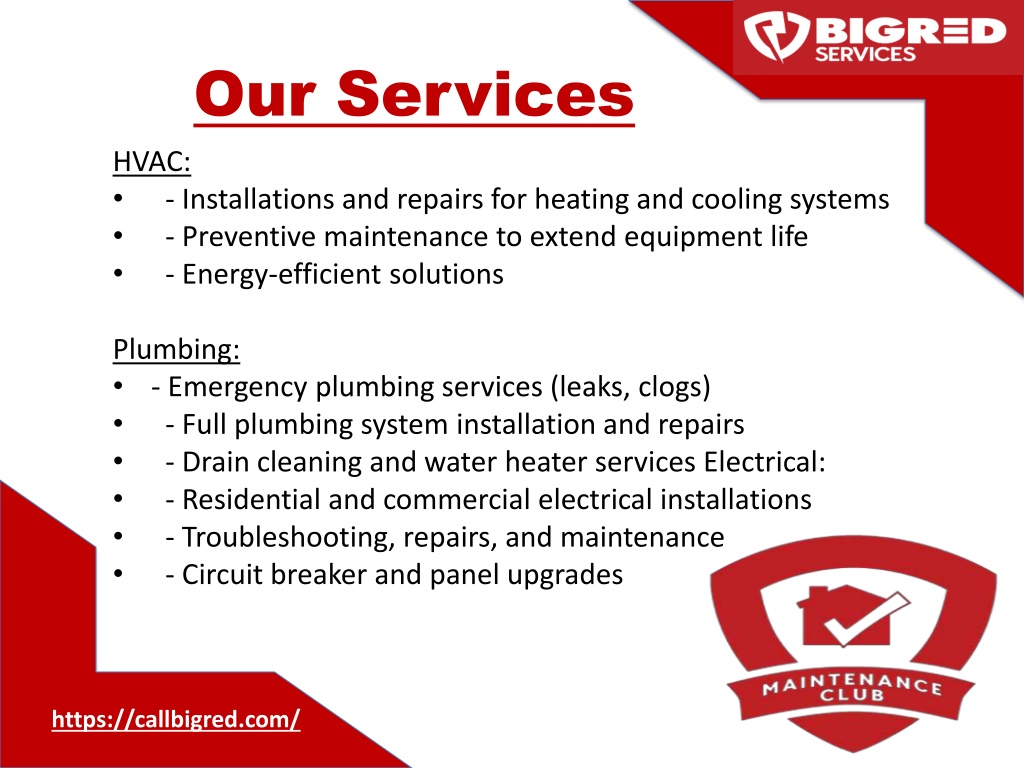 BIGRED SERVICES

Our Services

HVAC:
• - Installations and repairs for heating and cooling systems
• - Preventive maintenance to extend equipment life
• - Energy-efficient solutions

Plumbing:
• - Emergency plumbing services (leaks, clogs)
• - Full plumbing system installation and repairs
• - Drain cleaning and water heater services Electrical:
• - Residential and commercial electrical installations
• - Troubleshooting, repairs, and maintenance
• - Circuit breaker and panel upgrades

MAINTENANCE CLUB

https://callbigred.com/